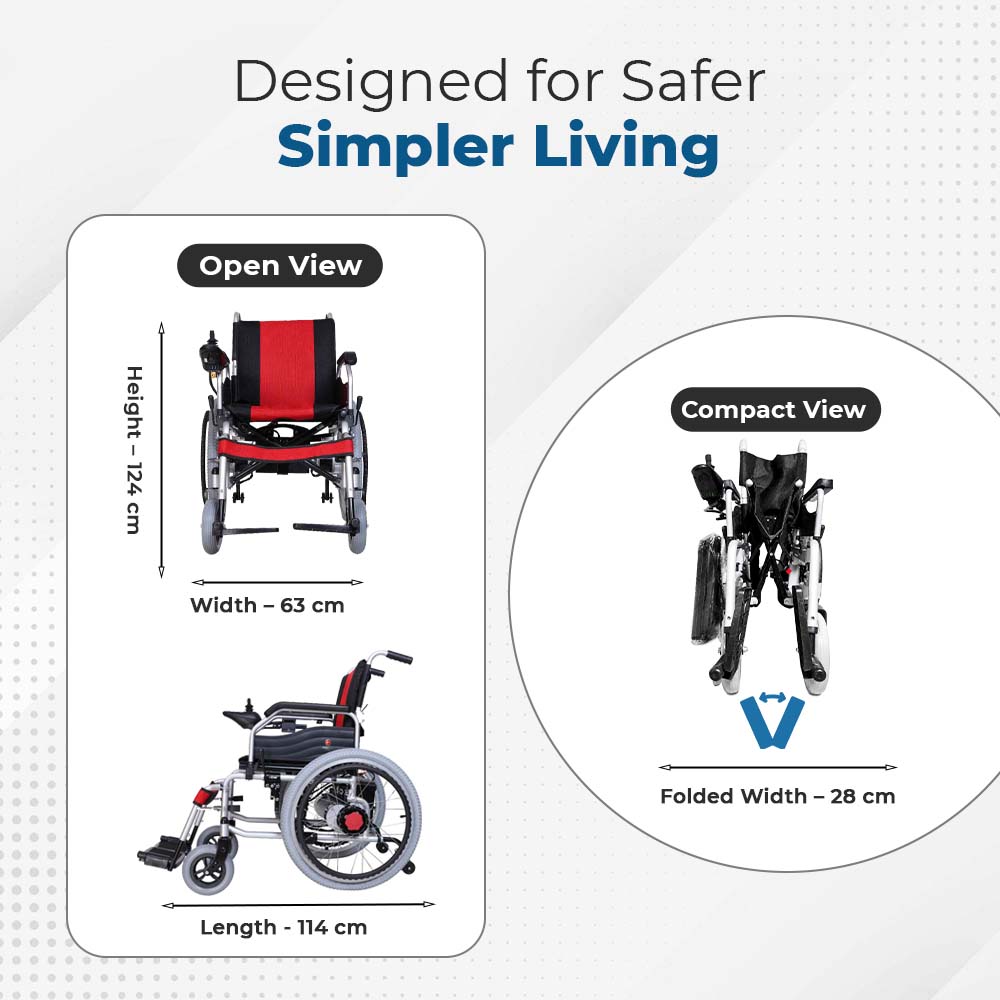 Designed for Safer
Simpler Living

Open View

Height – 124 cm

Width – 63 cm

Length - 114 cm

Compact View

Folded Width – 28 cm